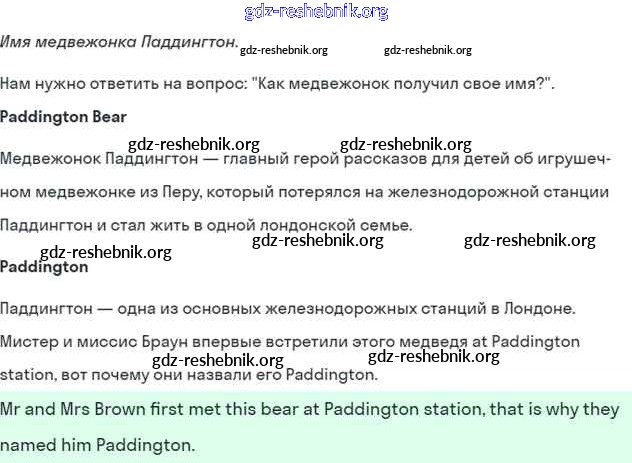 gdz-reshebnik.org

Имя медвежонка Паддингтон. gdz-reshebnik.org gdz-reshebnik.org

Нам нужно ответить на вопрос: "Как медвежонок получил свое имя?".

Paddington Bear

gdz-reshebnik.org gdz-reshebnik.org

Медвежонок Паддингтон — главный герой рассказов для детей об игрушечном медвежонке из Перу, который потерялся на железнодорожной станции Паддингтон и стал жить в одной лондонской семье.

gdz-reshebnik.org gdz-reshebnik.org gdz-reshebnik.org

Paddington

Паддингтон — одна из основных железнодорожных станций в Лондоне.

Мистер и миссис Браун впервые встретили этого медведя at Paddington station, вот почему они назвали его Paddington.

gdz-reshebnik.org gdz-reshebnik.org

Mr and Mrs Brown first met this bear at Paddington station, that is why they named him Paddington.